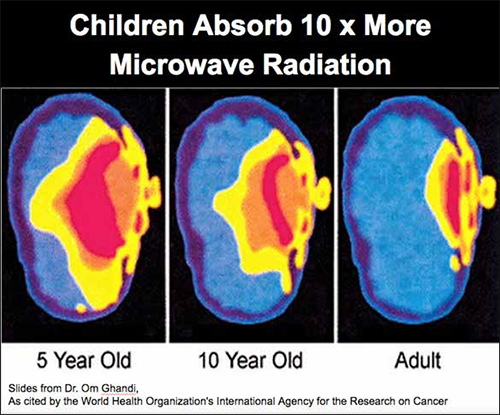 Children Absorb 10 x More Microwave Radiation

5 Year Old

10 Year Old

Adult

Slides from Dr. Om Ghandi,
As cited by the World Health Organization's International Agency for the Research on Cancer